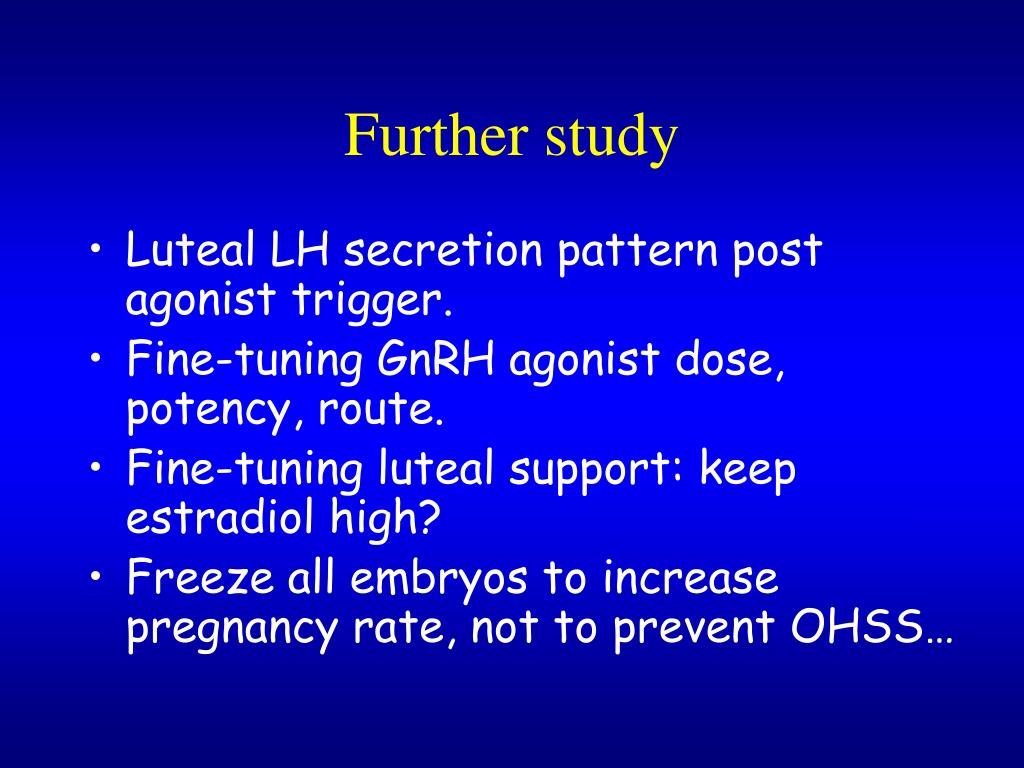 Further study

• Luteal LH secretion pattern post agonist trigger.
• Fine-tuning GnRH agonist dose, potency, route.
• Fine-tuning luteal support: keep estradiol high?
• Freeze all embryos to increase pregnancy rate, not to prevent OHSS…